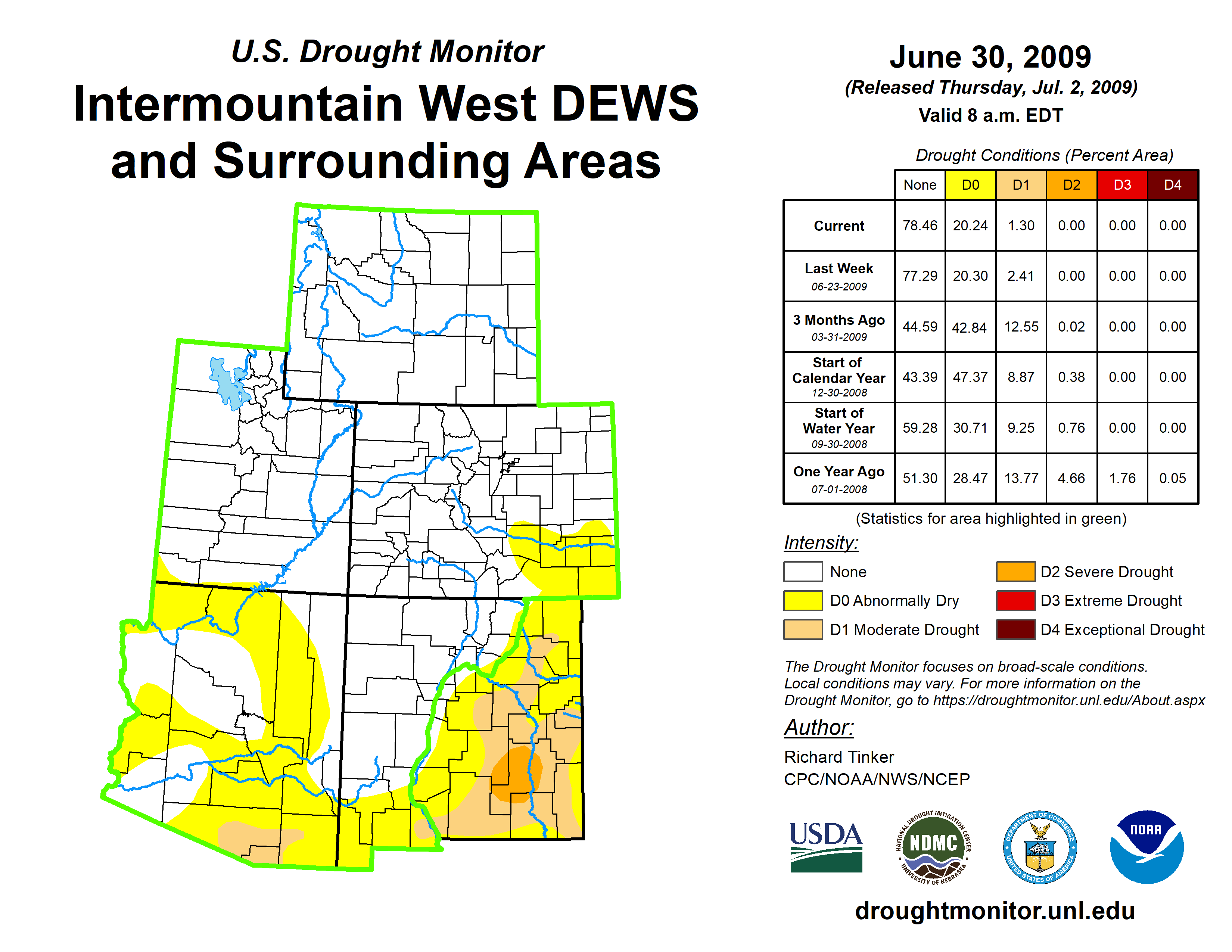 U.S. Drought Monitor

Intermountain West DEWS and Surrounding Areas

June 30, 2009

(Released Thursday, Jul. 2, 2009)

Valid 8 a.m. EDT

Drought Conditions (Percent Area)

| | None | D0 | D1 | D2 | D3 | D4 |
|---|---|---|---|---|---|---|
| Current | 78.46 | 20.24 | 1.30 | 0.00 | 0.00 | 0.00 |
| Last Week 06-23-2009 | 77.29 | 20.30 | 2.41 | 0.00 | 0.00 | 0.00 |
| 3 Months Ago 03-31-2009 | 44.59 | 42.84 | 12.55 | 0.02 | 0.00 | 0.00 |
| Start of Calendar Year 12-30-2008 | 43.39 | 47.37 | 8.87 | 0.38 | 0.00 | 0.00 |
| Start of Water Year 09-30-2008 | 59.28 | 30.71 | 9.25 | 0.76 | 0.00 | 0.00 |
| One Year Ago 07-01-2008 | 51.30 | 28.47 | 13.77 | 4.66 | 1.76 | 0.05 |

(Statistics for area highlighted in green)

Intensity:

None

D0 Abnormally Dry

D1 Moderate Drought

D2 Severe Drought

D3 Extreme Drought

D4 Exceptional Drought

The Drought Monitor focuses on broad-scale conditions. Local conditions may vary. For more information on the Drought Monitor, go to https://droughtmonitor.unl.edu/About.aspx

Author:

Richard Tinker
CPC/NOAA/NWS/NCEP

USDA

NATIONAL DROUGHT MITIGATION CENTER NDMC UNIVERSITY OF NEBRASKA

DEPARTMENT OF COMMERCE UNITED STATES OF AMERICA

NOAA

droughtmonitor.unl.edu